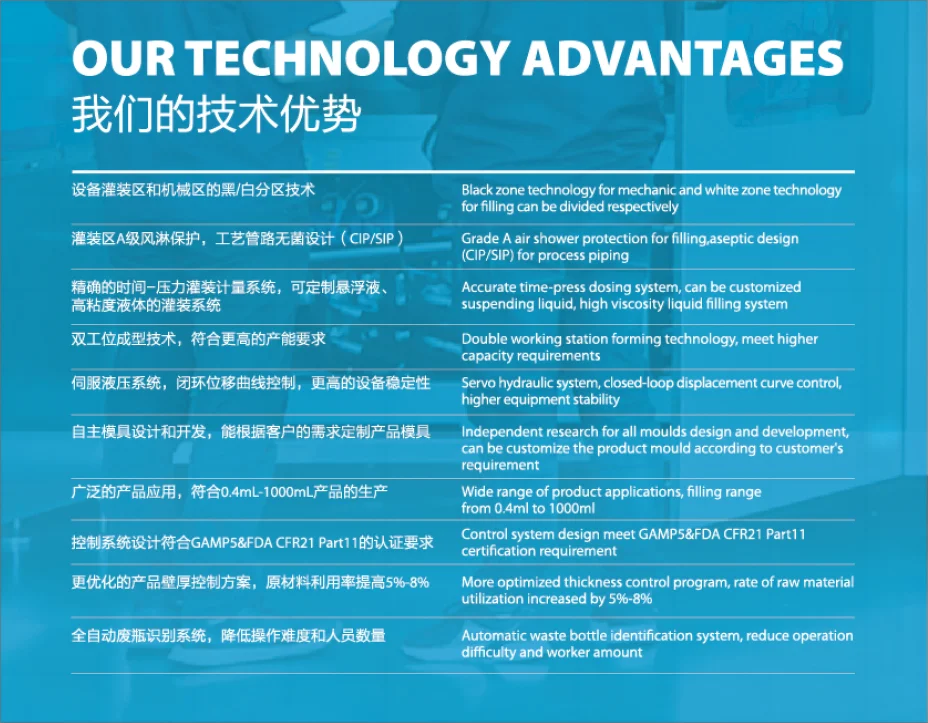 OUR TECHNOLOGY ADVANTAGES
我们的技术优势

| | |
|---|---|
| 设备灌装区和机械区的黑/白分区技术 | Black zone technology for mechanic and white zone technology for filling can be divided respectively |
| 灌装区A级风淋保护，工艺管路无菌设计（CIP/SIP） | Grade A air shower protection for filling,aseptic design (CIP/SIP) for process piping |
| 精确的时间-压力灌装计量系统，可定制悬浮液、高粘度液体的灌装系统 | Accurate time-press dosing system, can be customized suspending liquid, high viscosity liquid filling system |
| 双工位成型技术，符合更高的产能要求 | Double working station forming technology, meet higher capacity requirements |
| 伺服液压系统，闭环位移曲线控制，更高的设备稳定性 | Servo hydraulic system, closed-loop displacement curve control, higher equipment stability |
| 自主模具设计和开发，能根据客户的需求定制产品模具 | Independent research for all moulds design and development, can be customize the product mould according to customer's requirement |
| 广泛的产品应用，符合0.4mL-1000mL产品的生产 | Wide range of product applications, filling range from 0.4ml to 1000ml |
| 控制系统设计符合GAMP5&FDA CFR21 Part11的认证要求 | Control system design meet GAMP5&FDA CFR21 Part11 certification requirement |
| 更优化的产品壁厚控制方案，原材料利用率提高5%-8% | More optimized thickness control program, rate of raw material utilization increased by 5%-8% |
| 全自动废瓶识别系统，降低操作难度和人员数量 | Automatic waste bottle identification system, reduce operation difficulty and worker amount |